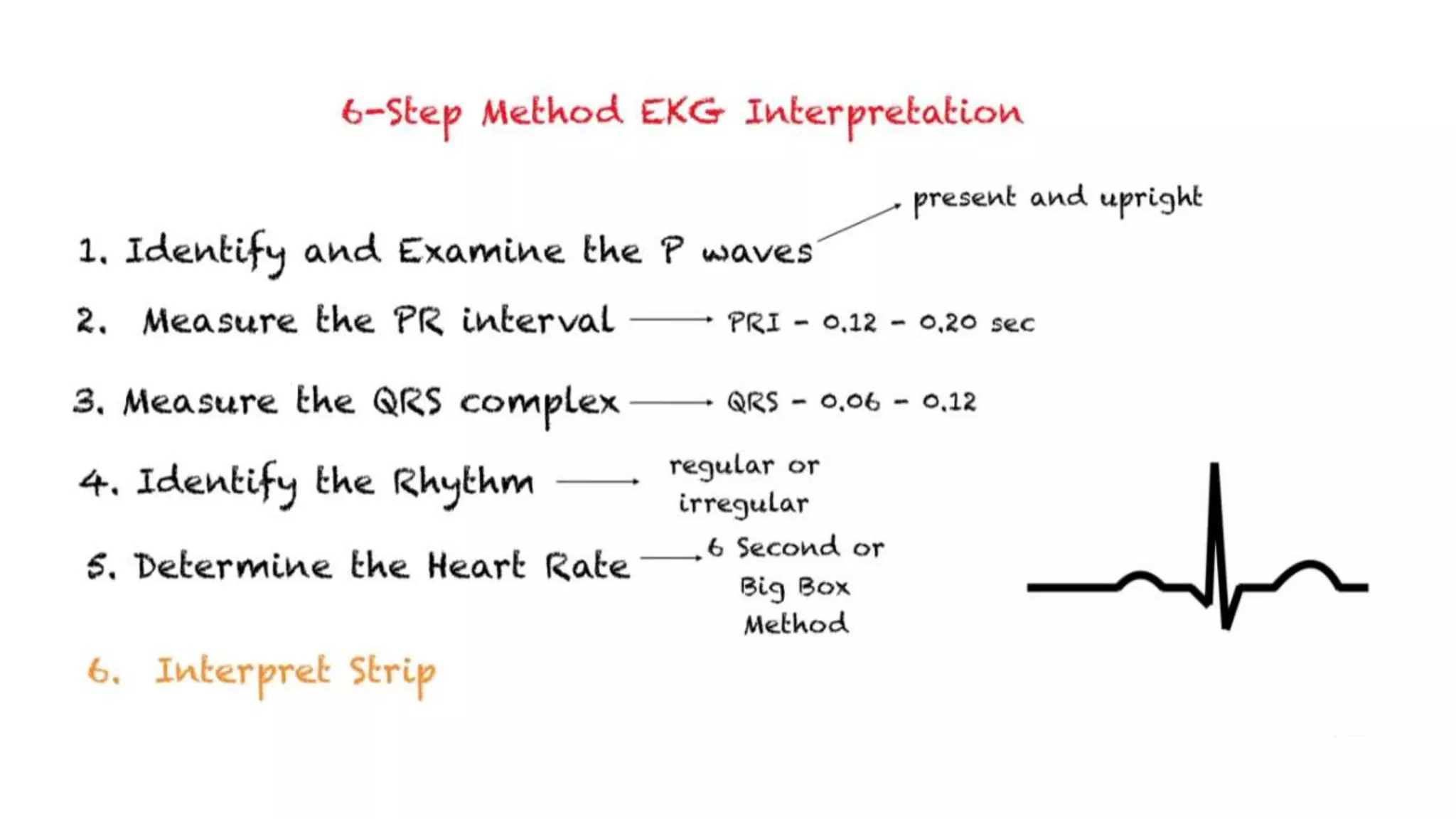 6-Step Method EKG Interpretation

1. Identify and Examine the P waves → present and upright

2. Measure the PR interval → PRI - 0.12 - 0.20 sec

3. Measure the QRS complex → QRS - 0.06 - 0.12

4. Identify the Rhythm → regular or irregular

5. Determine the Heart Rate → 6 Second or Big Box Method

6. Interpret Strip